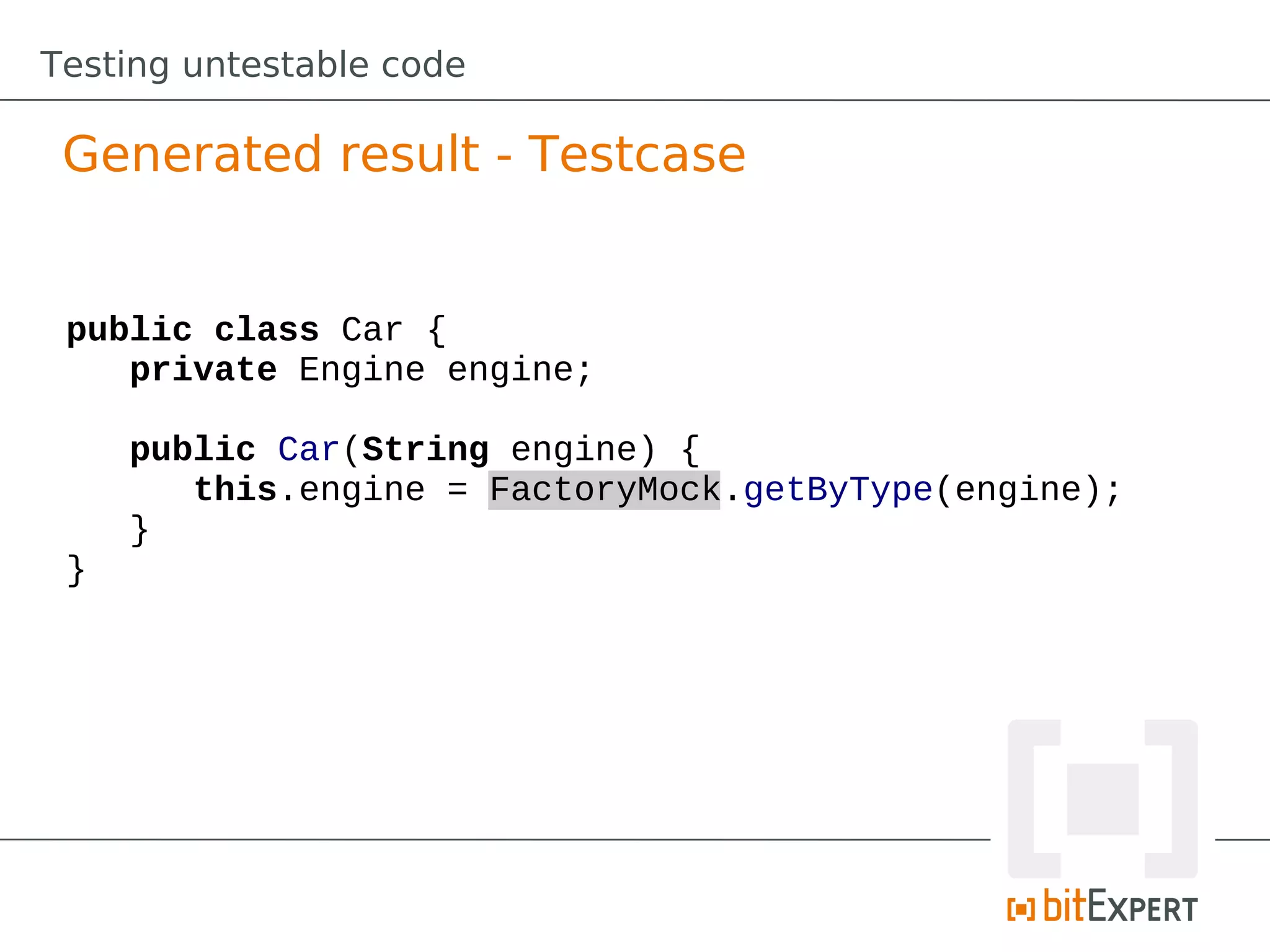 Testing untestable code

Generated result - Testcase

public class Car {
    private Engine engine;

    public Car(String engine) {
        this.engine = FactoryMock.getByType(engine);
    }
}

bitEXPERT